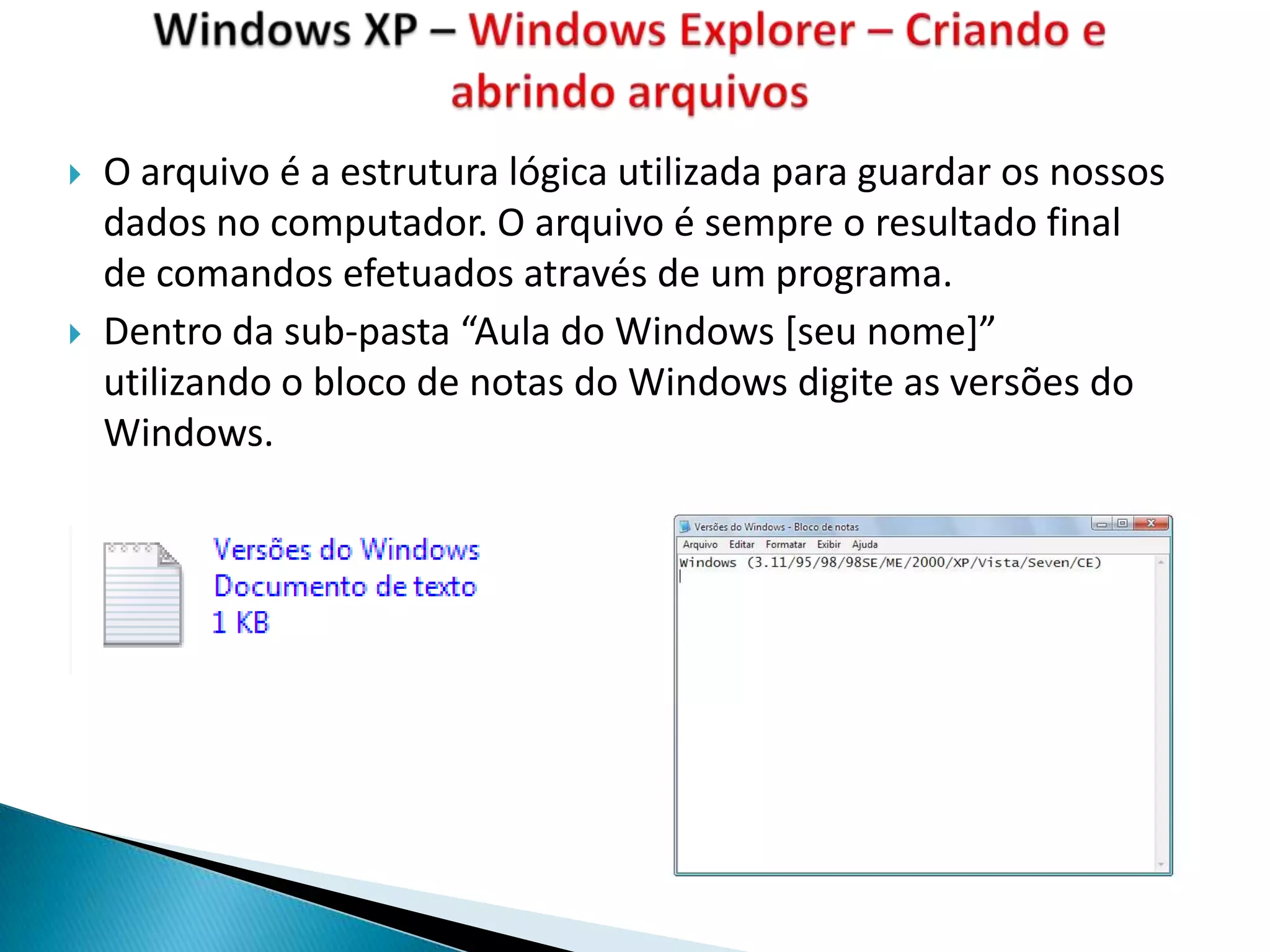 Windows XP – Windows Explorer – Criando e abrindo arquivos

O arquivo é a estrutura lógica utilizada para guardar os nossos dados no computador. O arquivo é sempre o resultado final de comandos efetuados através de um programa.

Dentro da sub-pasta “Aula do Windows [seu nome]” utilizando o bloco de notas do Windows digite as versões do Windows.

Versões do Windows
Documento de texto
1 KB

Versões do Windows - Bloco de notas
Arquivo Editar Formatar Exibir Ajuda
Windows (3.11/95/98/98SE/ME/2000/XP/Vista/Seven/CE)